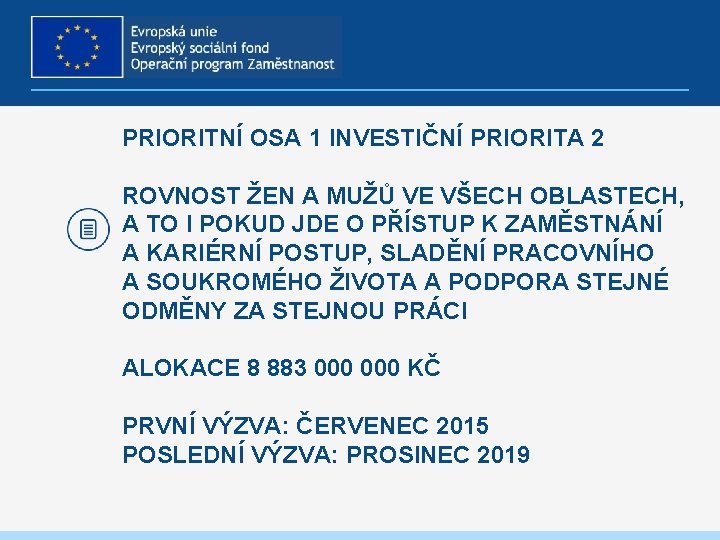 Evropská unie
Evropský sociální fond
Operační program Zaměstnanost

PRIORITNÍ OSA 1 INVESTIČNÍ PRIORITA 2

ROVNOST ŽEN A MUŽŮ VE VŠECH OBLASTECH, A TO I POKUD JDE O PŘÍSTUP K ZAMĚSTNÁNÍ A KARIÉRNÍ POSTUP, SLADĚNÍ PRACOVNÍHO A SOUKROMÉHO ŽIVOTA A PODPORA STEJNÉ ODMĚNY ZA STEJNOU PRÁCI

ALOKACE 8 883 000 000 KČ

PRVNÍ VÝZVA: ČERVENEC 2015
POSLEDNÍ VÝZVA: PROSINEC 2019